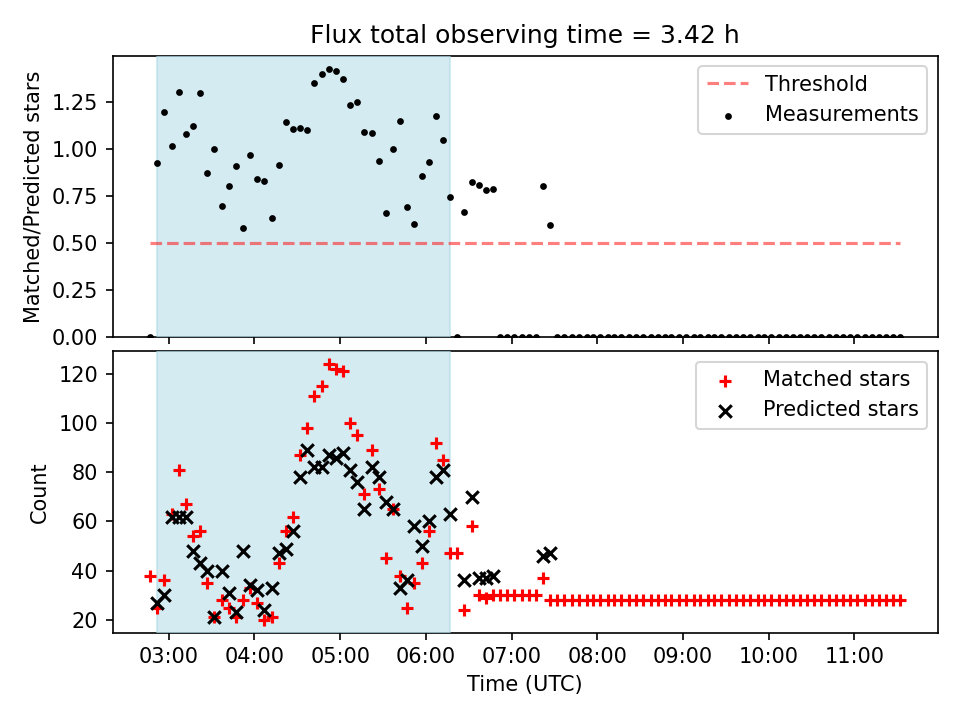 Flux total observing time = 3.42 h

Matched/Predicted stars

1.25
1.00
0.75
0.50
0.25
0.00

Threshold
Measurements

Count

120
100
80
60
40
20

Matched stars
Predicted stars

03:00
04:00
05:00
06:00
07:00
08:00
09:00
10:00
11:00

Time (UTC)